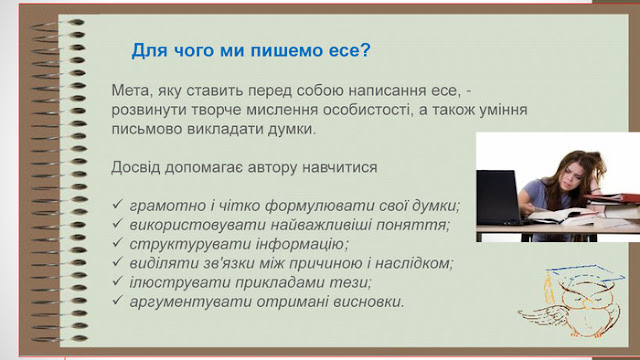 Для чого ми пишемо есе?

Мета, яку ставить перед собою написання есе, - розвинути творче мислення особистості, а також уміння письмово викладати думки.

Досвід допомагає автору навчитися

✓ грамотно і чітко формулювати свої думки;
✓ використовувати найважливіші поняття;
✓ структурувати інформацію;
✓ виділяти зв'язки між причиною і наслідком;
✓ ілюструвати прикладами тези;
✓ аргументувати отримані висновки.